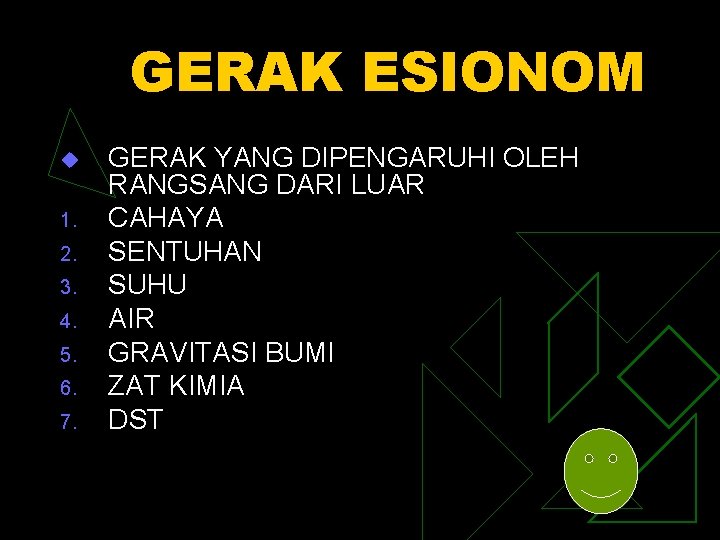 GERAK ESIONOM

GERAK YANG DIPENGARUHI OLEH RANGSANG DARI LUAR

1. CAHAYA
2. SENTUHAN
3. SUHU
4. AIR
5. GRAVITASI BUMI
6. ZAT KIMIA
7. DST